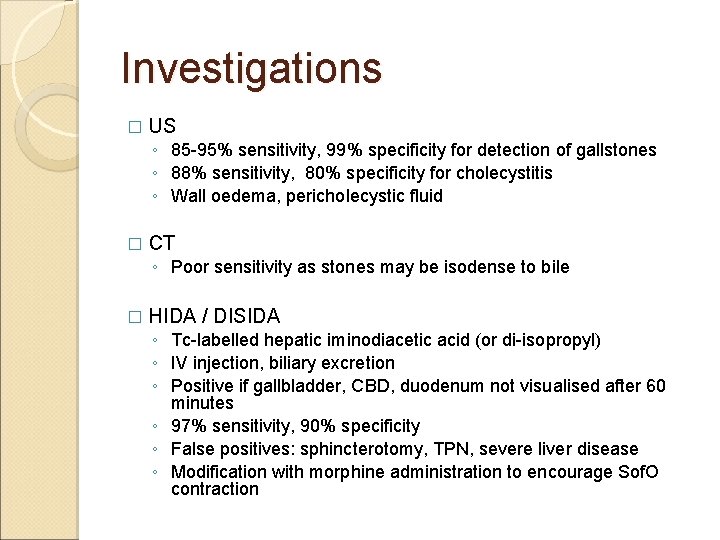 Investigations

□ US
◦ 85-95% sensitivity, 99% specificity for detection of gallstones
◦ 88% sensitivity, 80% specificity for cholecystitis
◦ Wall oedema, pericholecystic fluid

□ CT
◦ Poor sensitivity as stones may be isodense to bile

□ HIDA / DISIDA
◦ Tc-labelled hepatic iminodiacetic acid (or di-isopropyl)
◦ IV injection, biliary excretion
◦ Positive if gallbladder, CBD, duodenum not visualised after 60 minutes
◦ 97% sensitivity, 90% specificity
◦ False positives: sphincterotomy, TPN, severe liver disease
◦ Modification with morphine administration to encourage SofO contraction